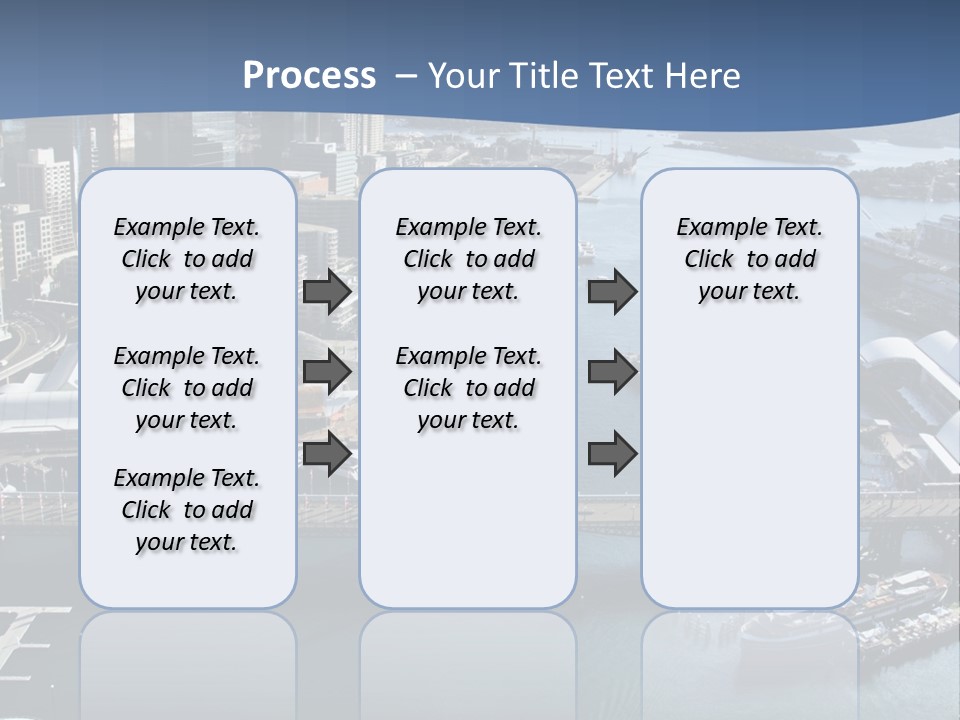 Process – Your Title Text Here

Example Text. Click to add your text.

Example Text. Click to add your text.

Example Text. Click to add your text.

Example Text. Click to add your text.

Example Text. Click to add your text.

Example Text. Click to add your text.